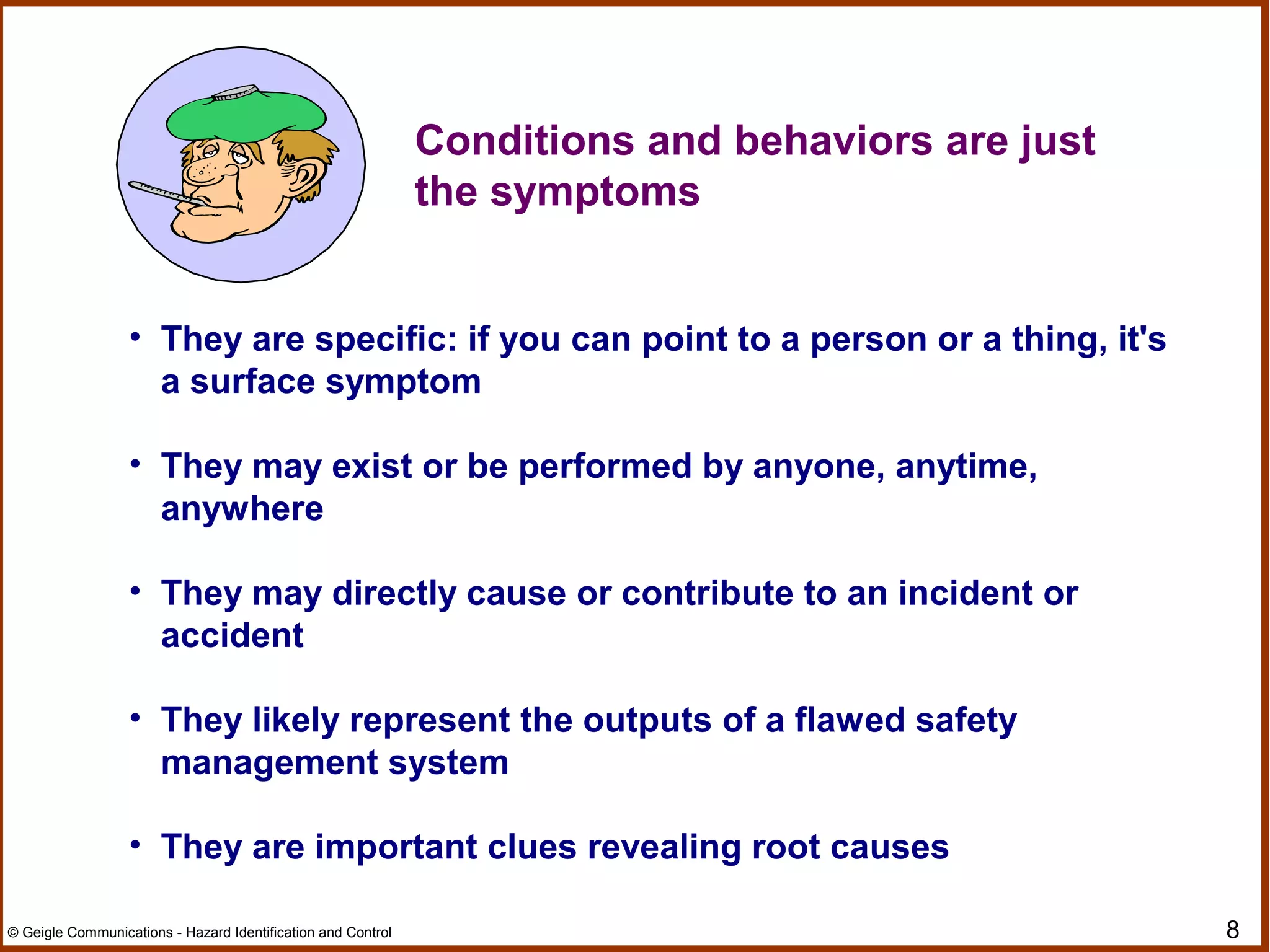 Conditions and behaviors are just the symptoms

• They are specific: if you can point to a person or a thing, it's a surface symptom

• They may exist or be performed by anyone, anytime, anywhere

• They may directly cause or contribute to an incident or accident

• They likely represent the outputs of a flawed safety management system

• They are important clues revealing root causes

© Geigle Communications - Hazard Identification and Control

8